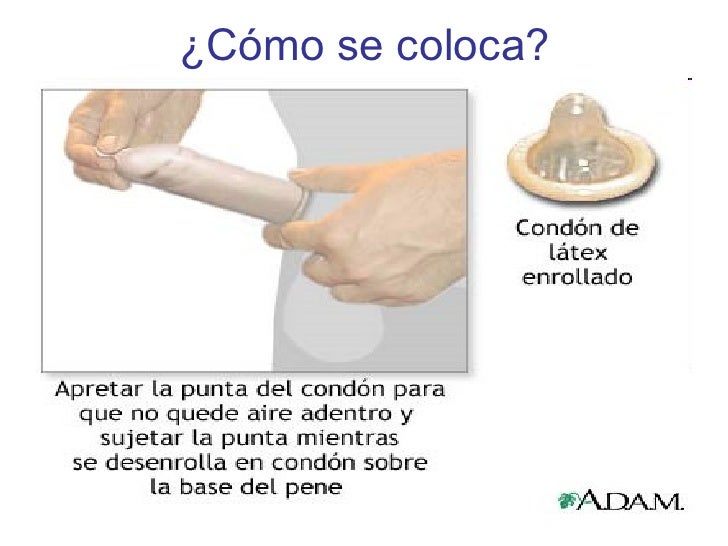 ¿Cómo se coloca?

Condón de látex enrollado

Apretar la punta del condón para que no quede aire adentro y sujetar la punta mientras se desenrolla en condón sobre la base del pene

A.D.A.M.